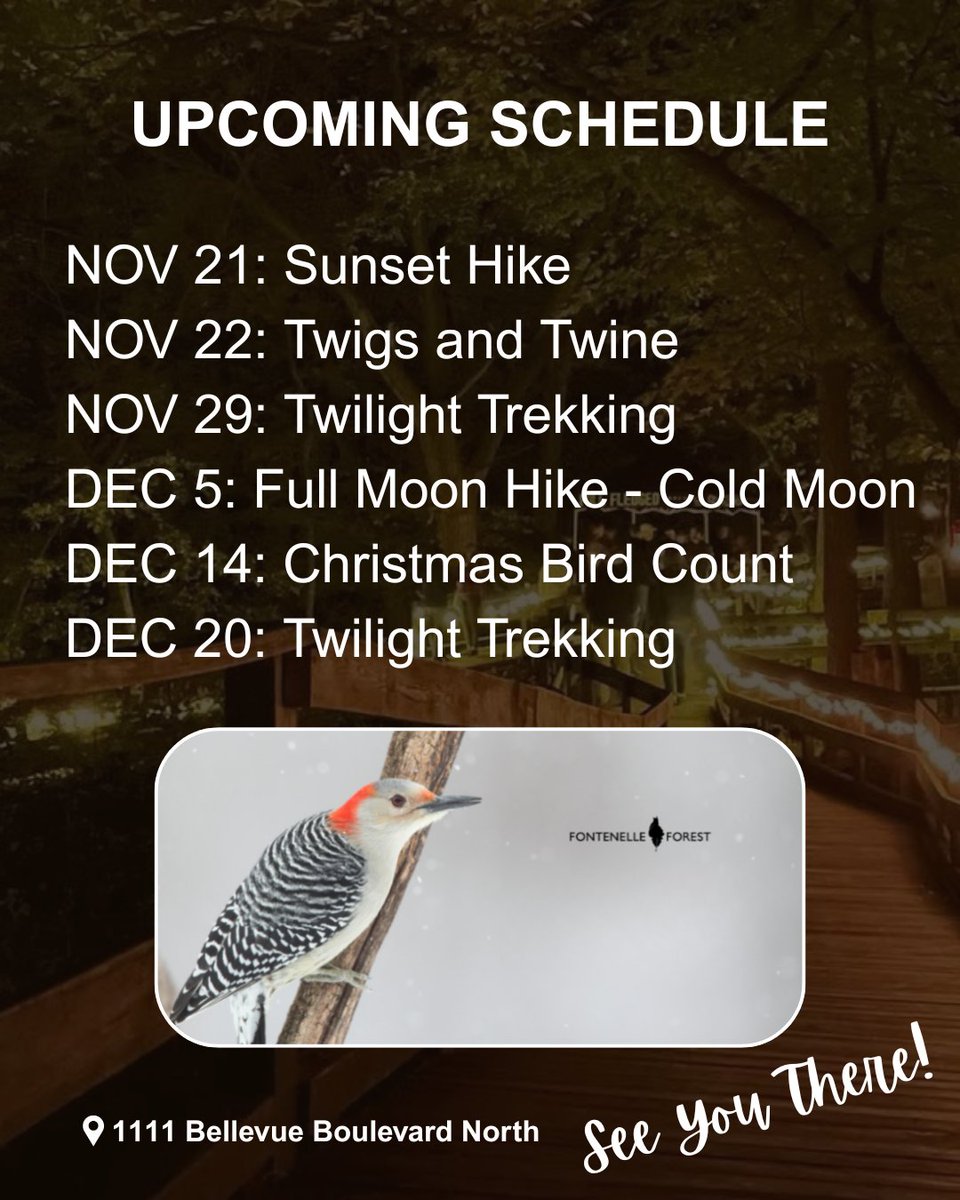 UPCOMING SCHEDULE

NOV 21: Sunset Hike
NOV 22: Twigs and Twine
NOV 29: Twilight Trekking
DEC 5: Full Moon Hike - Cold Moon
DEC 14: Christmas Bird Count
DEC 20: Twilight Trekking

FONTENELLE FOREST

1111 Bellevue Boulevard North

See You There!